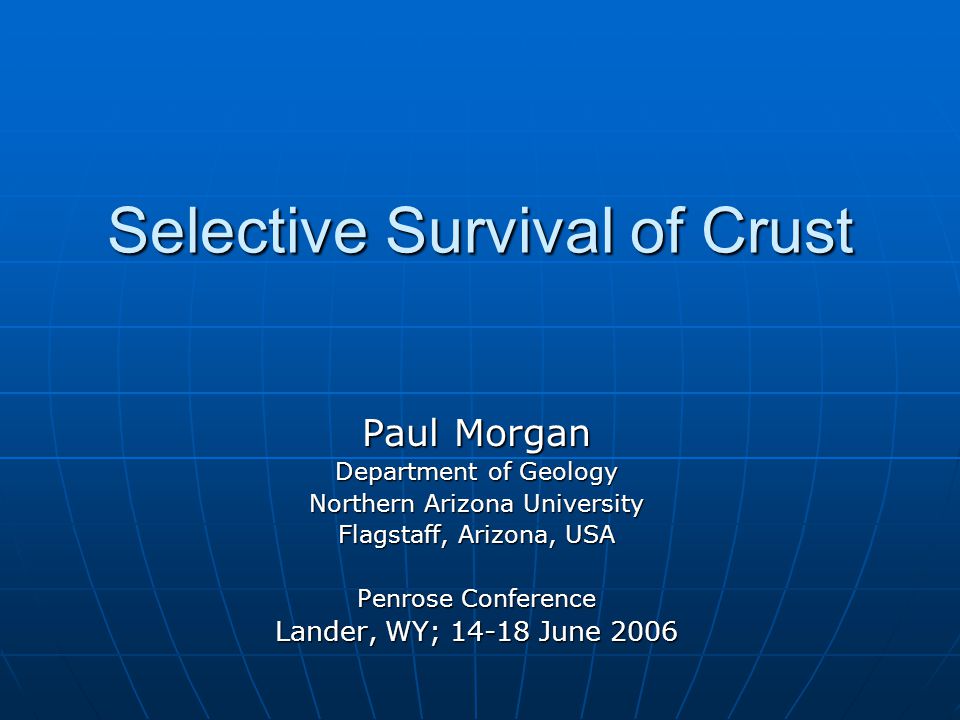 Selective Survival of Crust

Paul Morgan
Department of Geology
Northern Arizona University
Flagstaff, Arizona, USA

Penrose Conference
Lander, WY; 14-18 June 2006